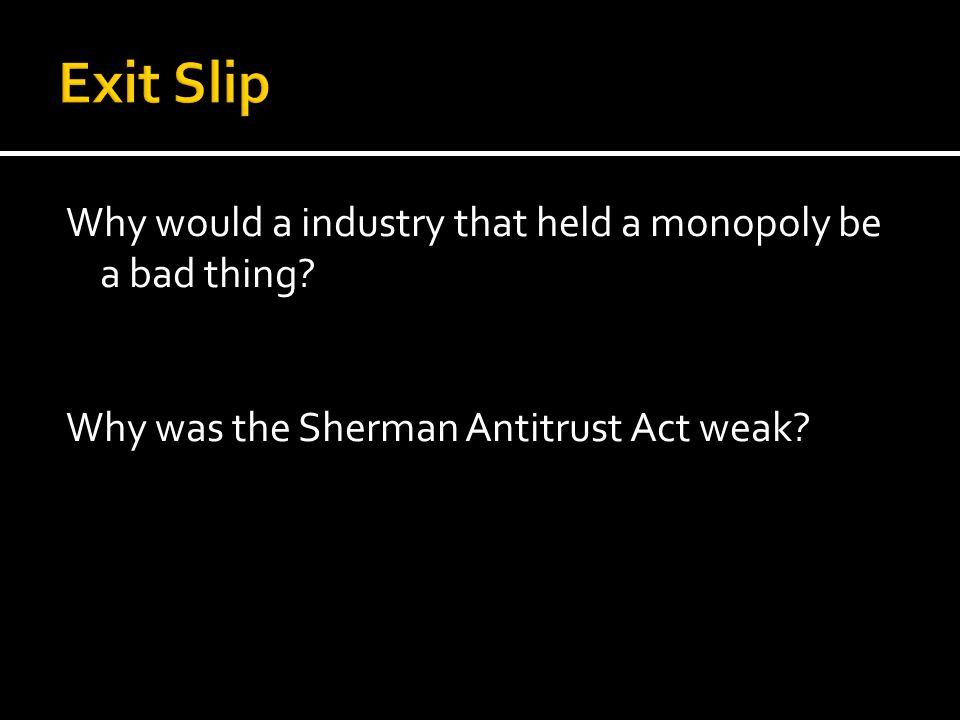 Exit Slip

Why would a industry that held a monopoly be a bad thing?

Why was the Sherman Antitrust Act weak?